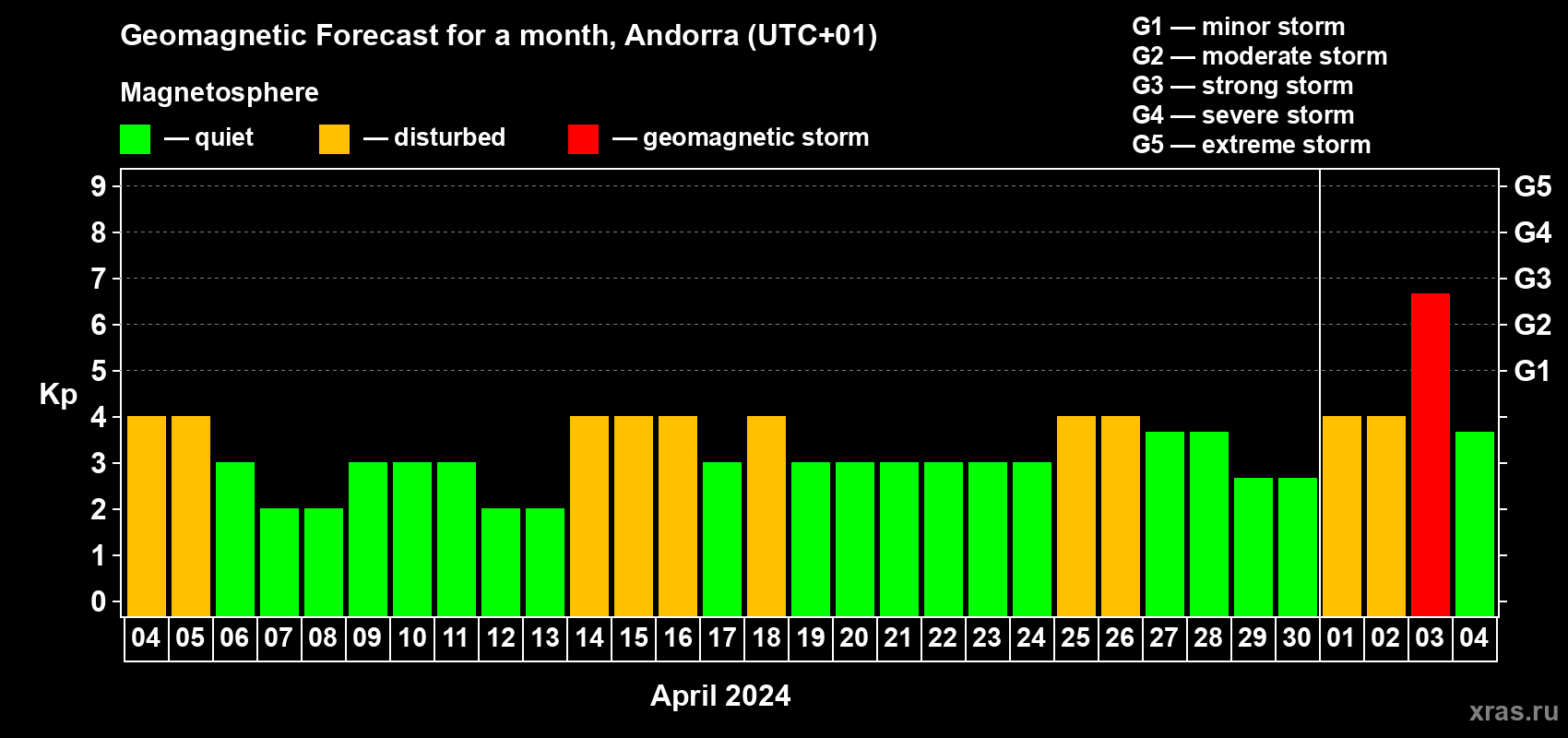 Geomagnetic Forecast for a month, Andorra (UTC+01)

Magnetosphere

— quiet — disturbed — geomagnetic storm

G1 — minor storm
G2 — moderate storm
G3 — strong storm
G4 — severe storm
G5 — extreme storm

Kp

9
8
7
6
5
4
3
2
1
0

G5
G4
G3
G2
G1

04 05 06 07 08 09 10 11 12 13 14 15 16 17 18 19 20 21 22 23 24 25 26 27 28 29 30 01 02 03 04

April 2024

xras.ru